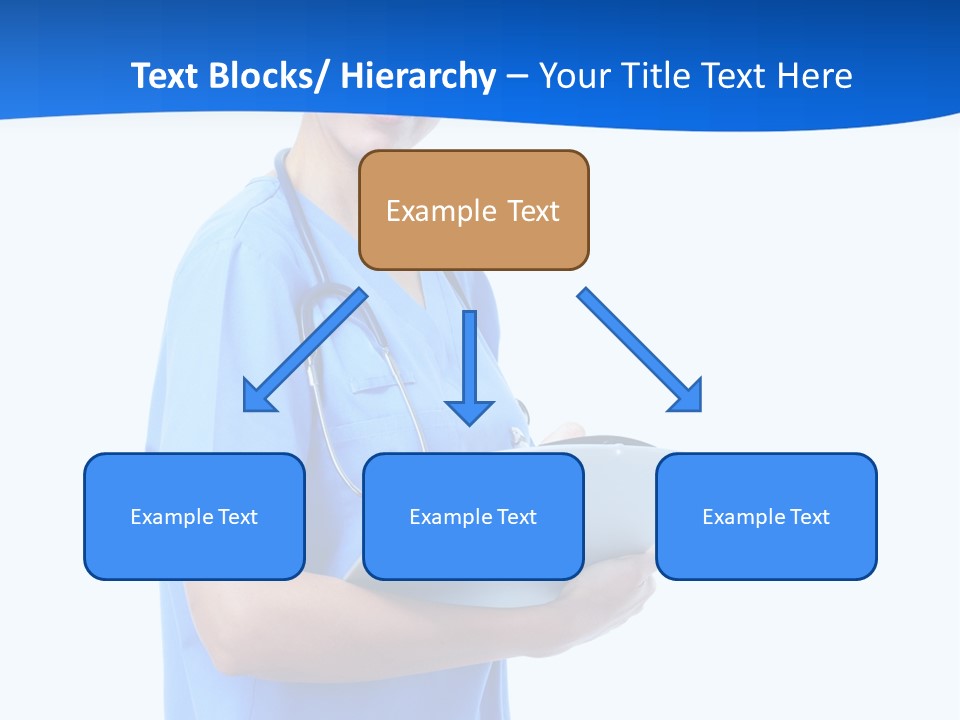 Text Blocks/ Hierarchy – Your Title Text Here

Example Text

Example Text

Example Text

Example Text